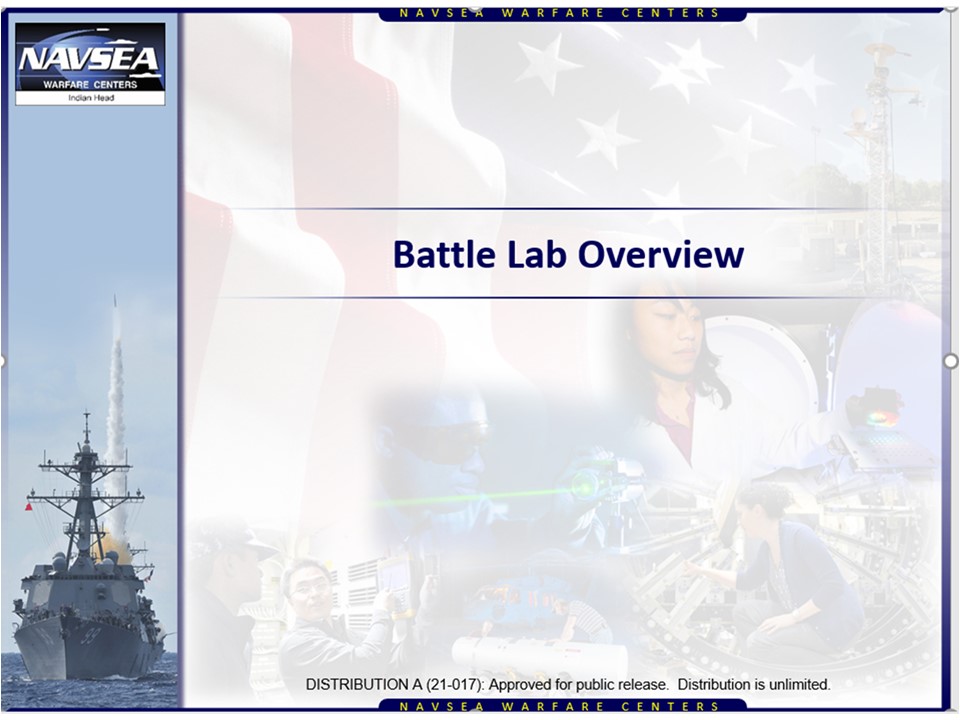 NAVSEA WARFARE CENTERS

NAVSEA
WARFARE CENTERS
Indian Head

Battle Lab Overview

DISTRIBUTION A (21-017): Approved for public release. Distribution is unlimited.

NAVSEA WARFARE CENTERS